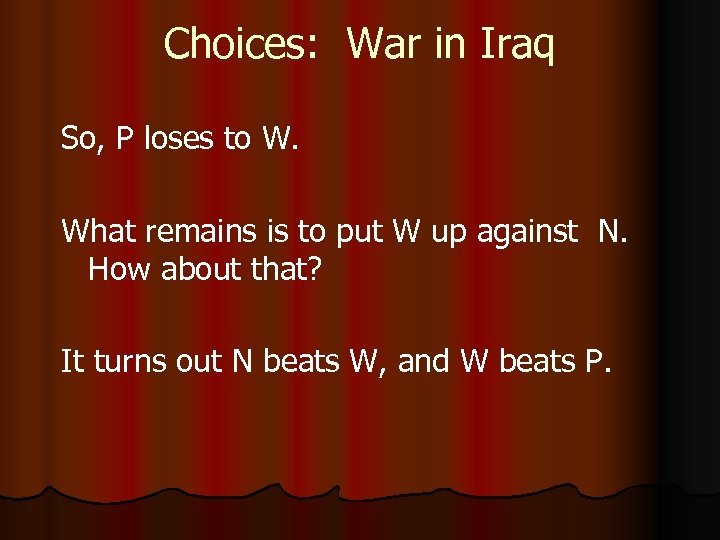 Choices: War in Iraq

So, P loses to W.

What remains is to put W up against N. How about that?

It turns out N beats W, and W beats P.